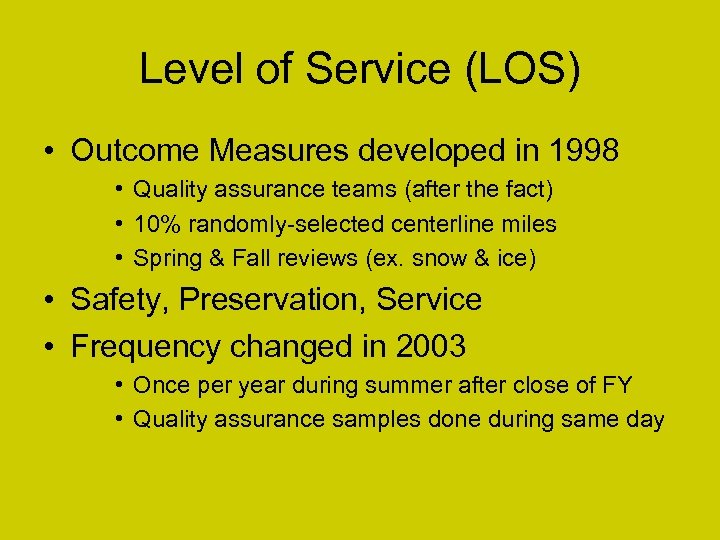 Level of Service (LOS)

• Outcome Measures developed in 1998
  • Quality assurance teams (after the fact)
  • 10% randomly-selected centerline miles
  • Spring & Fall reviews (ex. snow & ice)
• Safety, Preservation, Service
• Frequency changed in 2003
  • Once per year during summer after close of FY
  • Quality assurance samples done during same day